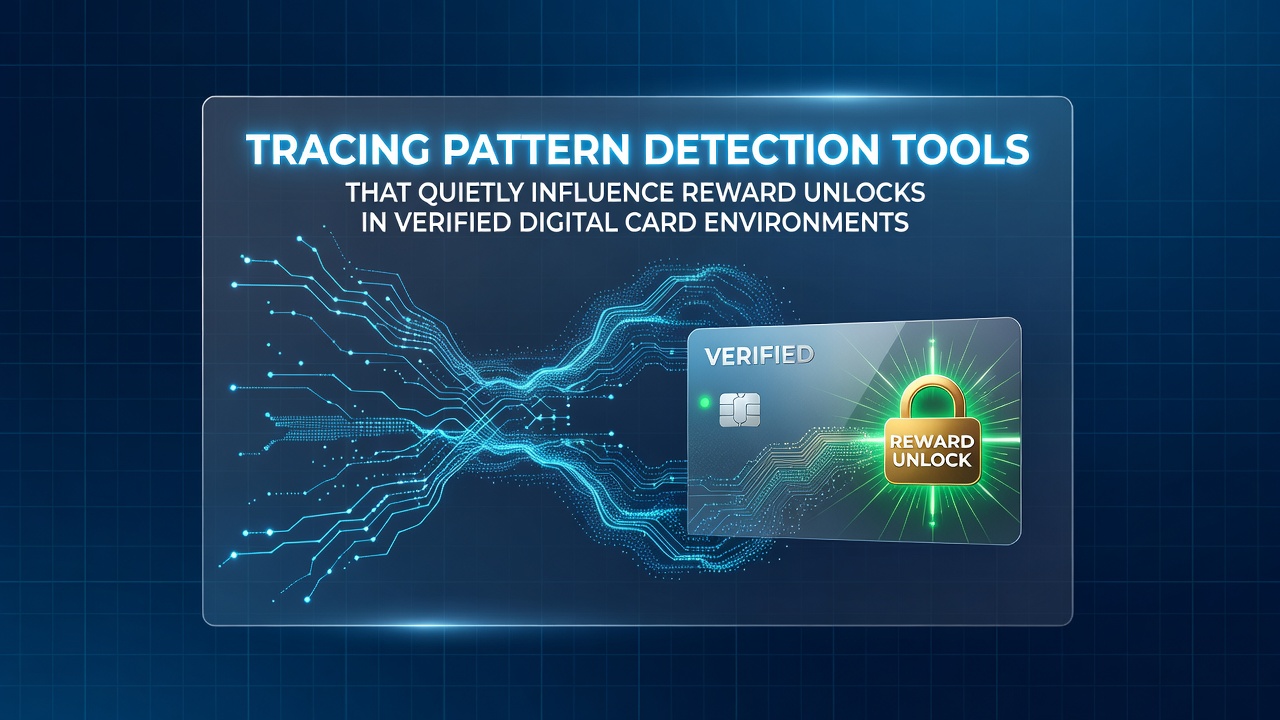 TRACING PATTERN DETECTION TOOLS
THAT QUIETLY INFLUENCE REWARD UNLOCKS IN VERIFIED DIGITAL CARD ENVIRONMENTS

VERIFIED

REWARD UNLOCK